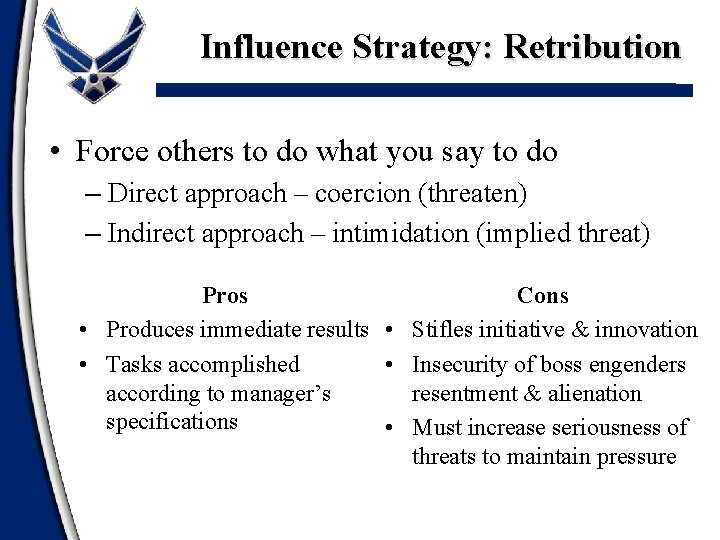 Influence Strategy: Retribution

• Force others to do what you say to do
– Direct approach – coercion (threaten)
– Indirect approach – intimidation (implied threat)

Pros
• Produces immediate results
• Tasks accomplished according to manager's specifications

Cons
• Stifles initiative & innovation
• Insecurity of boss engenders resentment & alienation
• Must increase seriousness of threats to maintain pressure